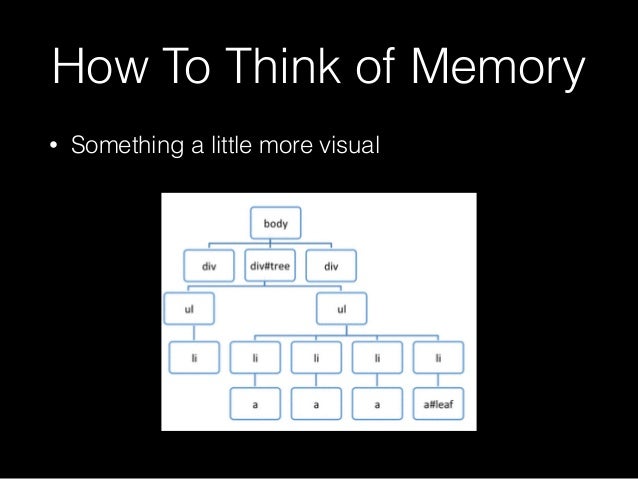 How To Think of Memory

• Something a little more visual

body

div

div#tree

div

ul

ul

li

li

li

li

li

a

a

a

a#leaf